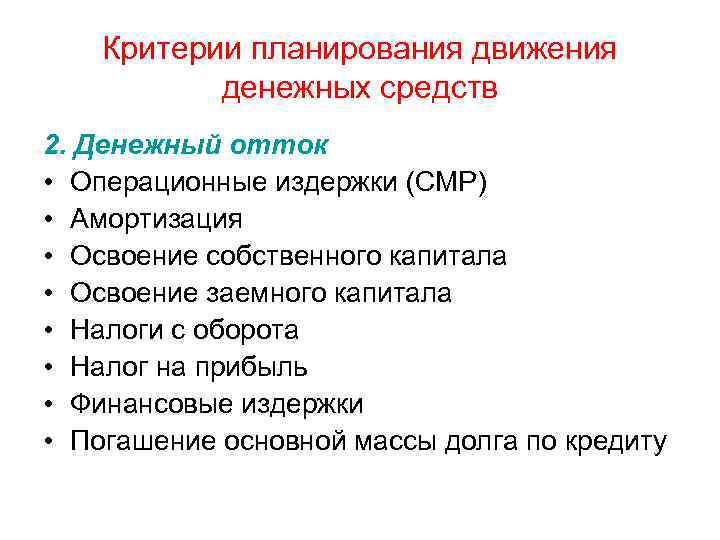 Критерии планирования движения денежных средств

2. Денежный отток

• Операционные издержки (СМР)
• Амортизация
• Освоение собственного капитала
• Освоение заемного капитала
• Налоги с оборота
• Налог на прибыль
• Финансовые издержки
• Погашение основной массы долга по кредиту